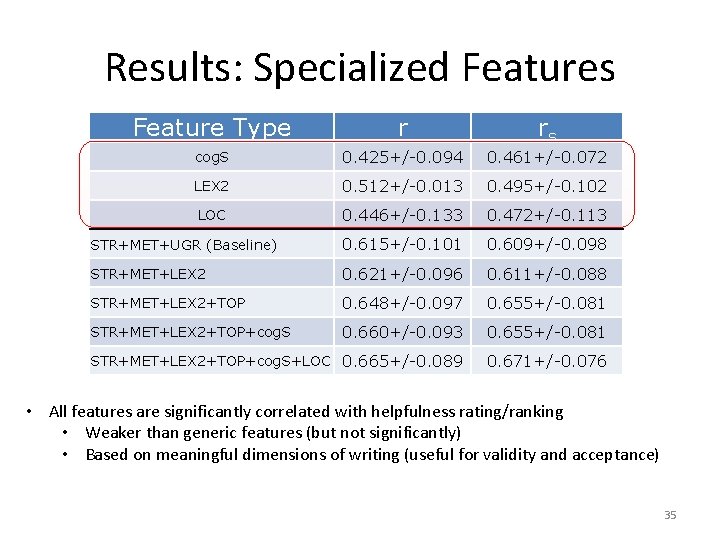 Results: Specialized Features

| Feature Type | r | $r_s$ |
|---|---|---|
| cogS | 0.425+/-0.094 | 0.461+/-0.072 |
| LEX2 | 0.512+/-0.013 | 0.495+/-0.102 |
| LOC | 0.446+/-0.133 | 0.472+/-0.113 |
| STR+MET+UGR (Baseline) | 0.615+/-0.101 | 0.609+/-0.098 |
| STR+MET+LEX2 | 0.621+/-0.096 | 0.611+/-0.088 |
| STR+MET+LEX2+TOP | 0.648+/-0.097 | 0.655+/-0.081 |
| STR+MET+LEX2+TOP+cogS | 0.660+/-0.093 | 0.655+/-0.081 |
| STR+MET+LEX2+TOP+cogS+LOC | 0.665+/-0.089 | 0.671+/-0.076 |

• All features are significantly correlated with helpfulness rating/ranking
• Weaker than generic features (but not significantly)
• Based on meaningful dimensions of writing (useful for validity and acceptance)

35